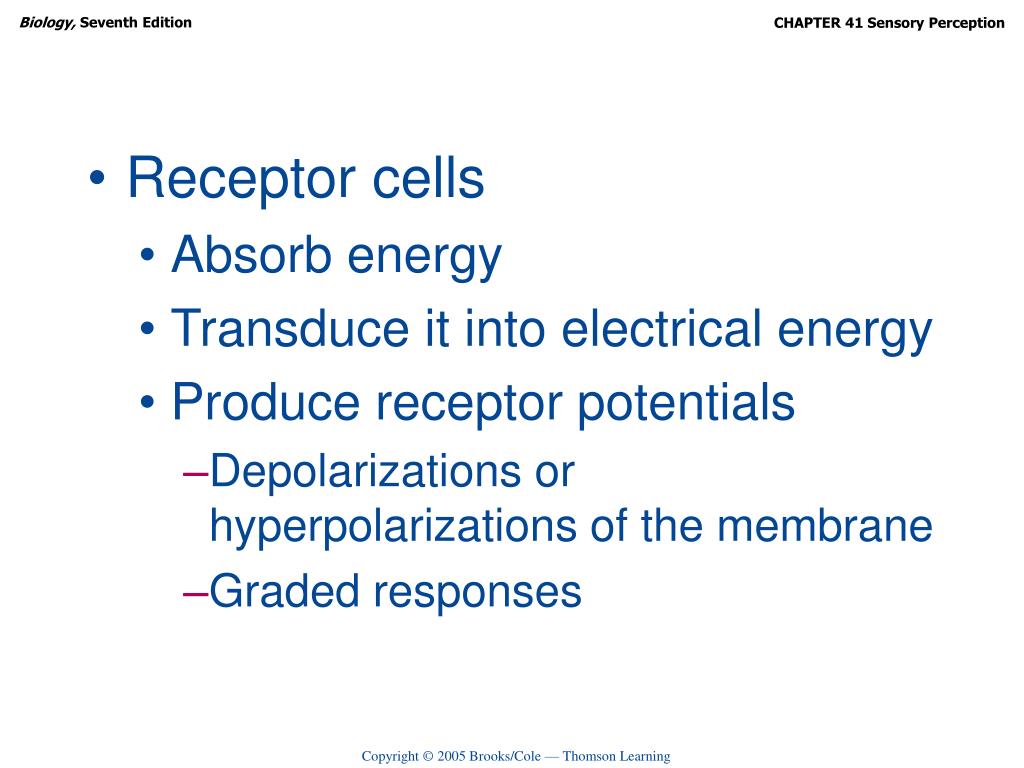 Biology, Seventh Edition

CHAPTER 41 Sensory Perception

• Receptor cells
  • Absorb energy
  • Transduce it into electrical energy
  • Produce receptor potentials
    –Depolarizations or hyperpolarizations of the membrane
    –Graded responses

Copyright © 2005 Brooks/Cole — Thomson Learning